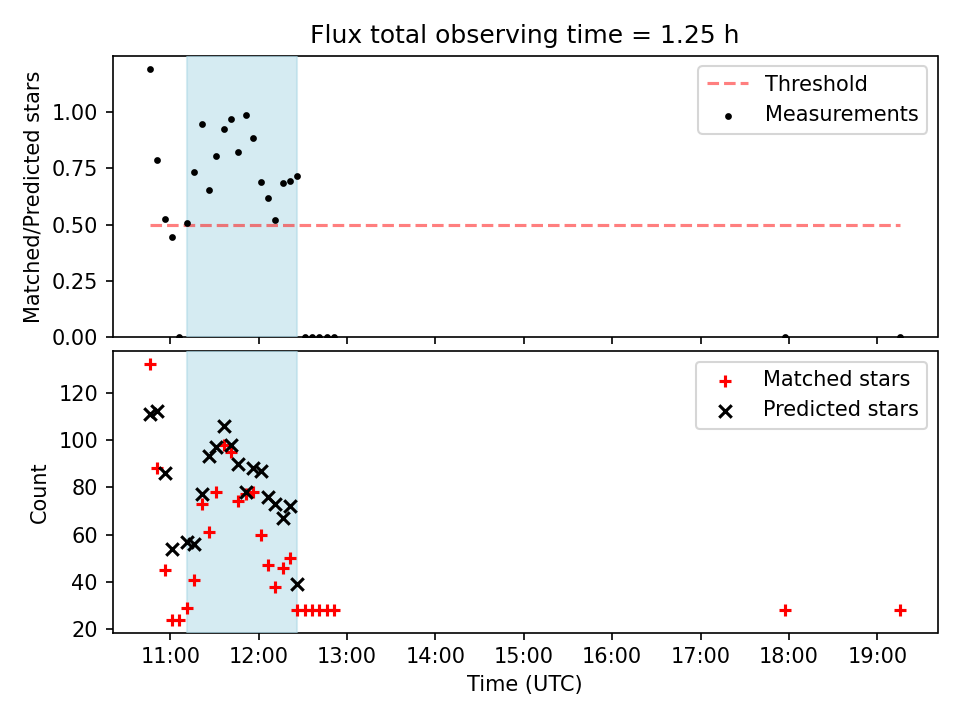 Flux total observing time = 1.25 h

Matched/Predicted stars

1.00
0.75
0.50
0.25
0.00

Threshold
Measurements

Count

120
100
80
60
40
20

Matched stars
Predicted stars

11:00 12:00 13:00 14:00 15:00 16:00 17:00 18:00 19:00

Time (UTC)